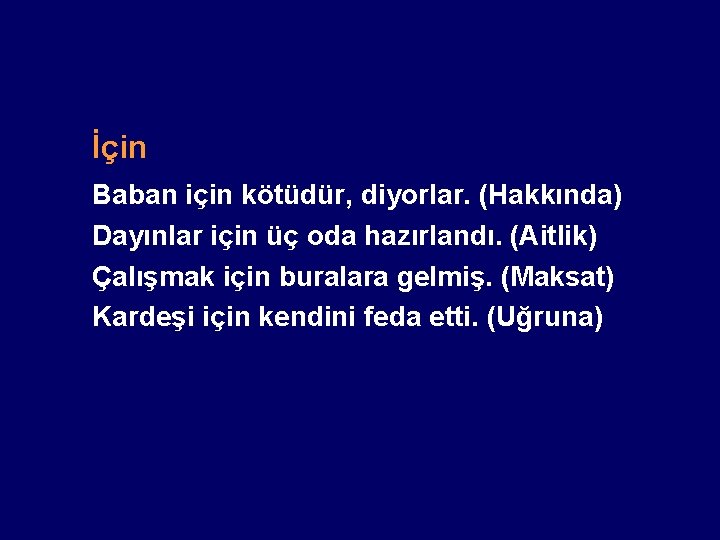 İçin

Baban için kötüdür, diyorlar. (Hakkında)
Dayınlar için üç oda hazırlandı. (Aitlik)
Çalışmak için buralara gelmiş. (Maksat)
Kardeşi için kendini feda etti. (Uğruna)